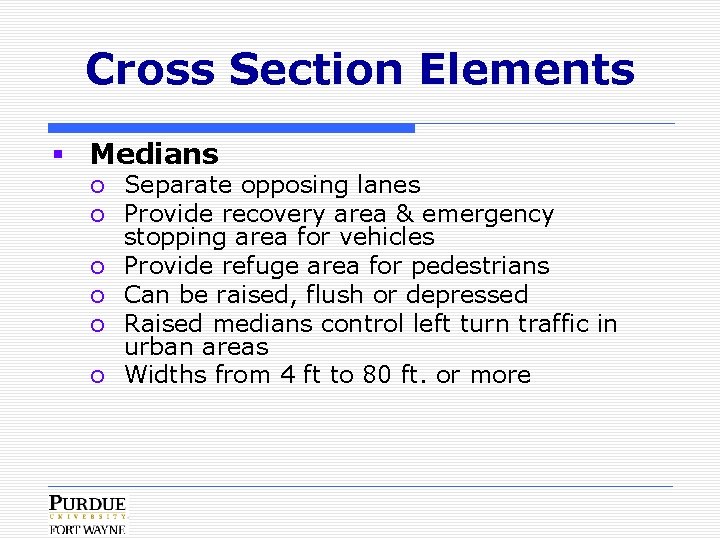 Cross Section Elements

▪ Medians
  ○ Separate opposing lanes
  ○ Provide recovery area & emergency stopping area for vehicles
  ○ Provide refuge area for pedestrians
  ○ Can be raised, flush or depressed
  ○ Raised medians control left turn traffic in urban areas
  ○ Widths from 4 ft to 80 ft. or more

PURDUE
UNIVERSITY
FORT WAYNE